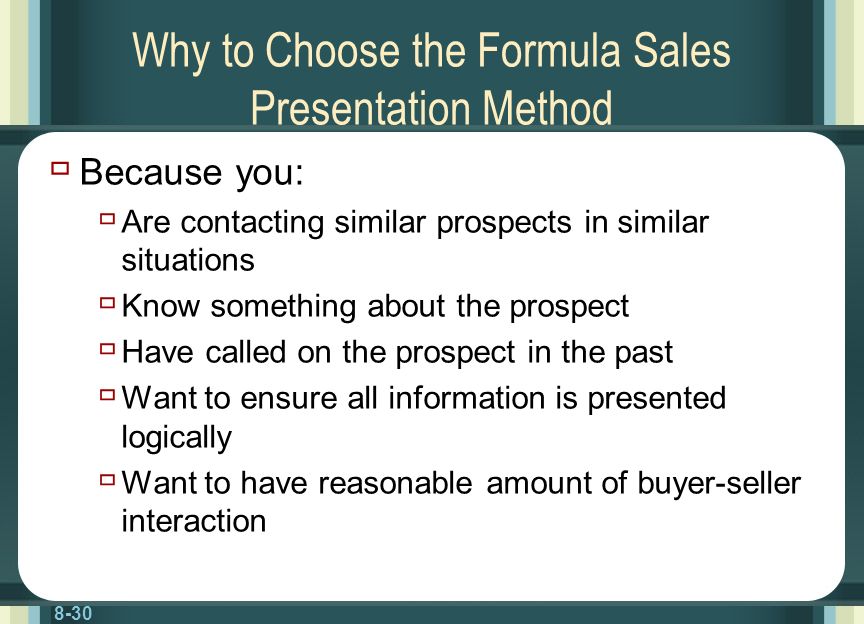 Why to Choose the Formula Sales Presentation Method

Because you:

Are contacting similar prospects in similar situations

Know something about the prospect

Have called on the prospect in the past

Want to ensure all information is presented logically

Want to have reasonable amount of buyer-seller interaction

8-30